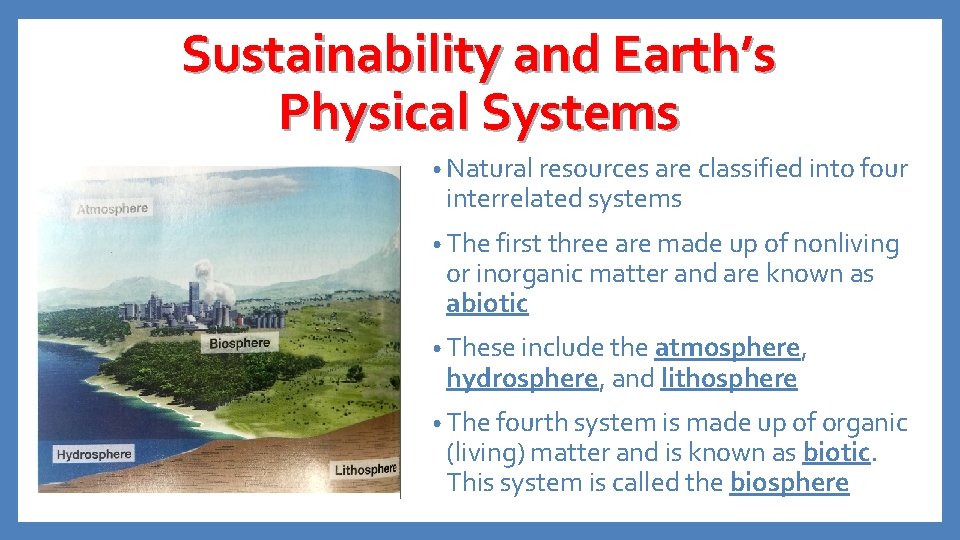 Sustainability and Earth's Physical Systems

Atmosphere

Biosphere

Hydrosphere

Lithosphere

• Natural resources are classified into four interrelated systems

• The first three are made up of nonliving or inorganic matter and are known as abiotic

• These include the atmosphere, hydrosphere, and lithosphere

• The fourth system is made up of organic (living) matter and is known as biotic. This system is called the biosphere